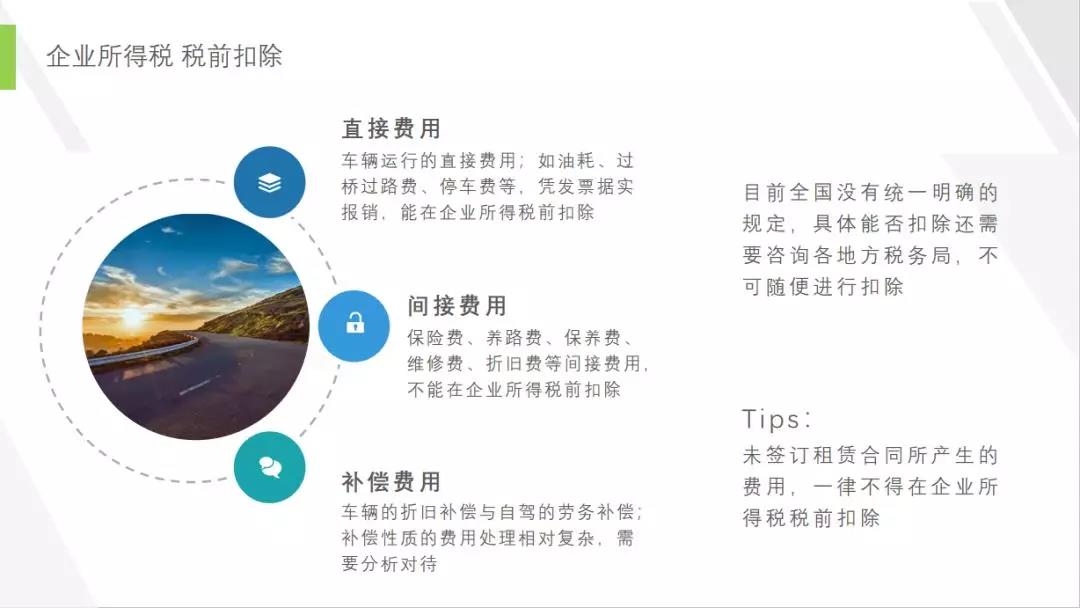 企业所得税 税前扣除

直接费用

车辆运行的直接费用；如油耗、过桥过路费、停车费等，凭发票据实报销，能在企业所得税前扣除

间接费用

保险费、养路费、保养费、维修费、折旧费等间接费用，不能在企业所得税前扣除

补偿费用

车辆的折旧补偿与自驾的劳务补偿；补偿性质的费用处理相对复杂，需要分析对待

目前全国没有统一明确的规定，具体能否扣除还需要咨询各地方税务局，不可随便进行扣除

Tips:

未签订租赁合同所产生的费用，一律不得在企业所得税税前扣除